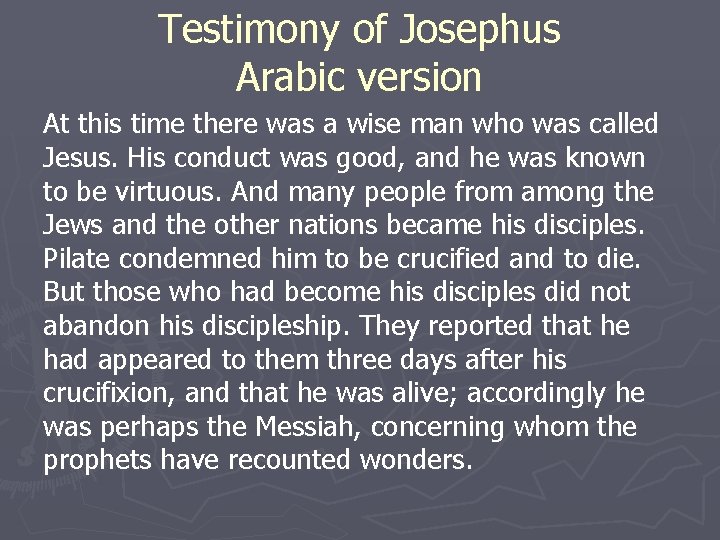 Testimony of Josephus
Arabic version

At this time there was a wise man who was called Jesus. His conduct was good, and he was known to be virtuous. And many people from among the Jews and the other nations became his disciples. Pilate condemned him to be crucified and to die. But those who had become his disciples did not abandon his discipleship. They reported that he had appeared to them three days after his crucifixion, and that he was alive; accordingly he was perhaps the Messiah, concerning whom the prophets have recounted wonders.